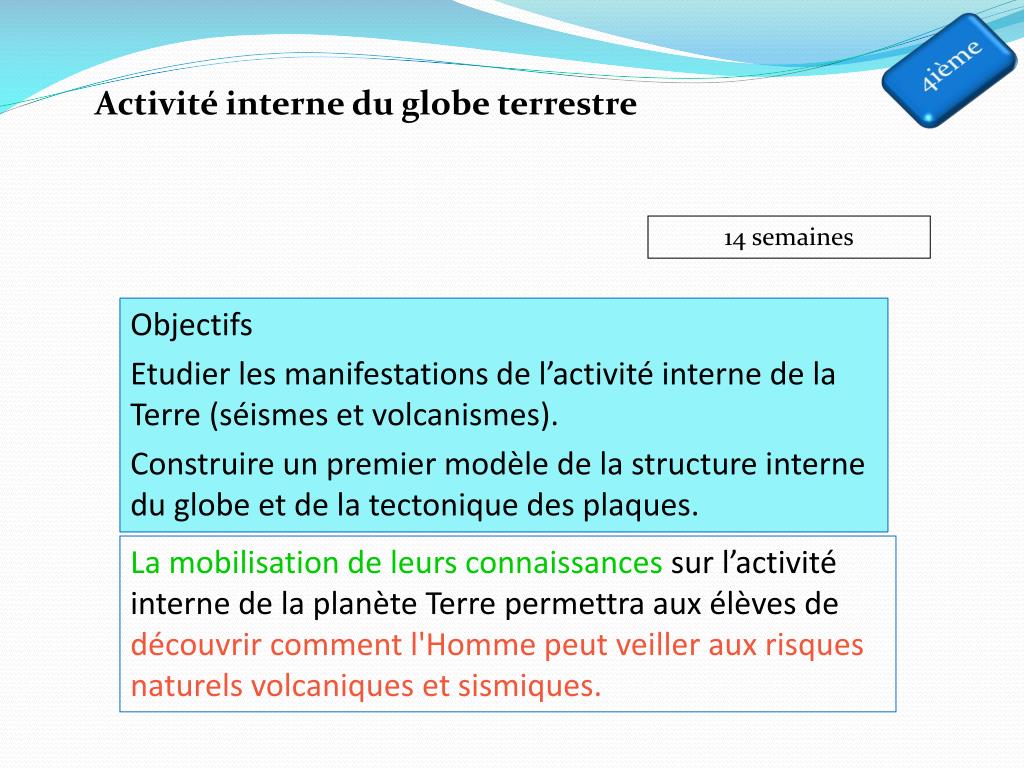 4ième

Activité interne du globe terrestre

14 semaines

Objectifs

Etudier les manifestations de l’activité interne de la Terre (séismes et volcanismes).

Construire un premier modèle de la structure interne du globe et de la tectonique des plaques.

La mobilisation de leurs connaissances sur l’activité interne de la planète Terre permettra aux élèves de découvrir comment l'Homme peut veiller aux risques naturels volcaniques et sismiques.